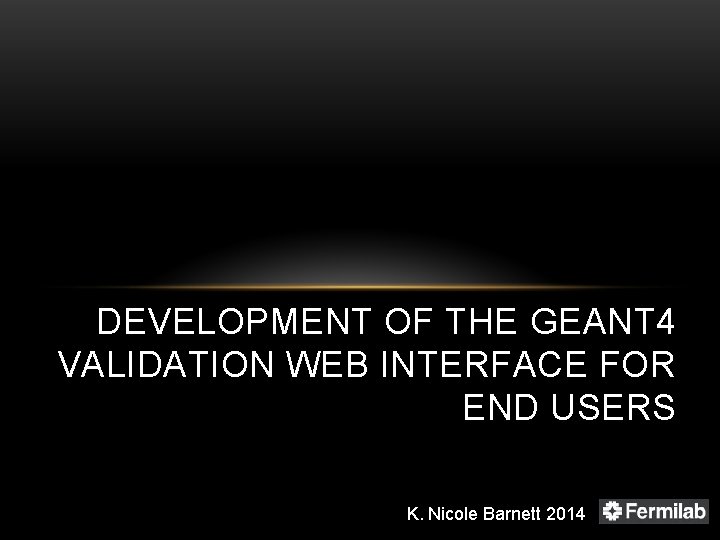 DEVELOPMENT OF THE GEANT4 VALIDATION WEB INTERFACE FOR END USERS

K. Nicole Barnett 2014

Fermilab